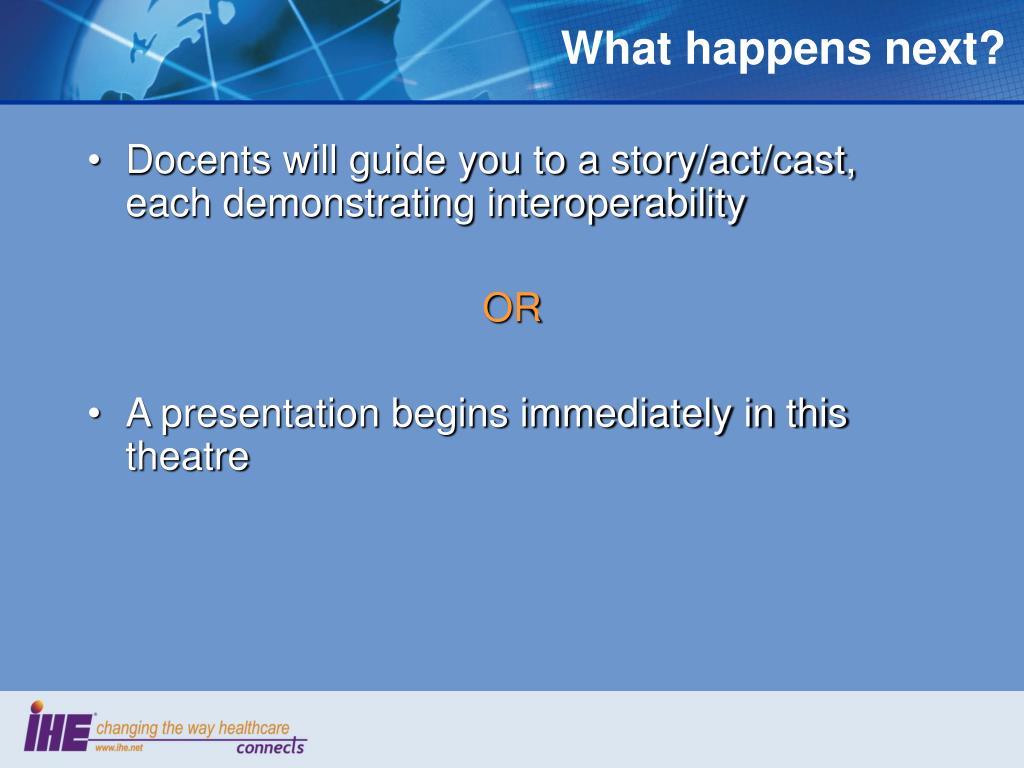 What happens next?

• Docents will guide you to a story/act/cast, each demonstrating interoperability

OR

• A presentation begins immediately in this theatre

IHE changing the way healthcare connects
www.ihe.net